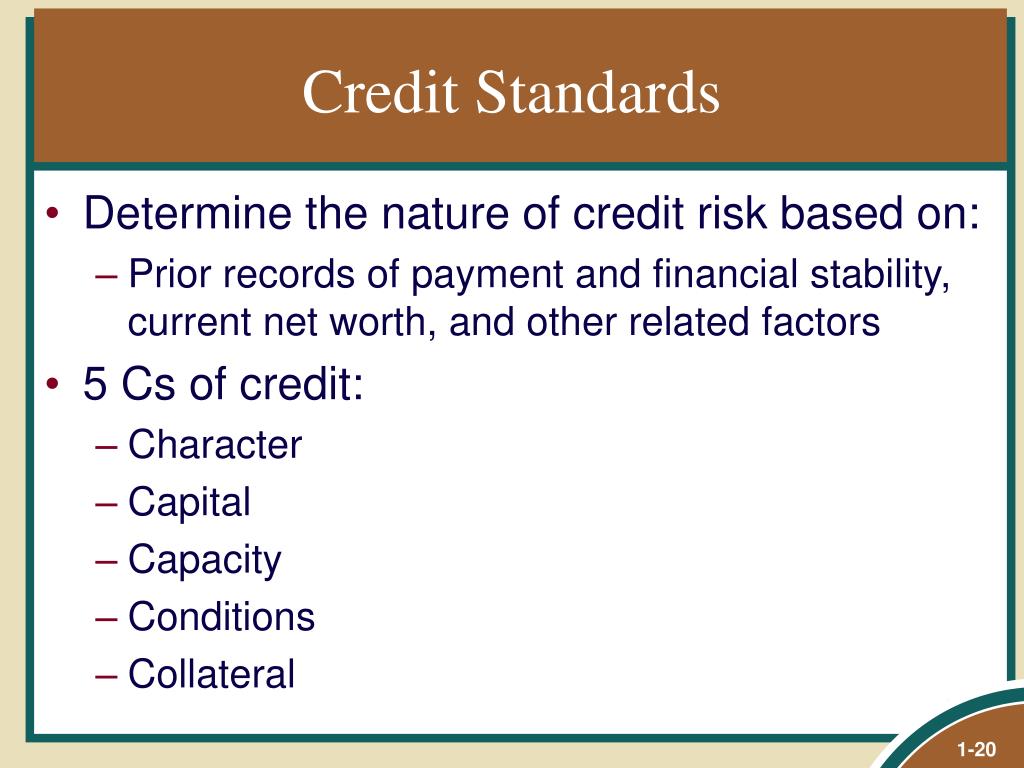 Credit Standards

• Determine the nature of credit risk based on:
– Prior records of payment and financial stability, current net worth, and other related factors
• 5 Cs of credit:
– Character
– Capital
– Capacity
– Conditions
– Collateral

1-20